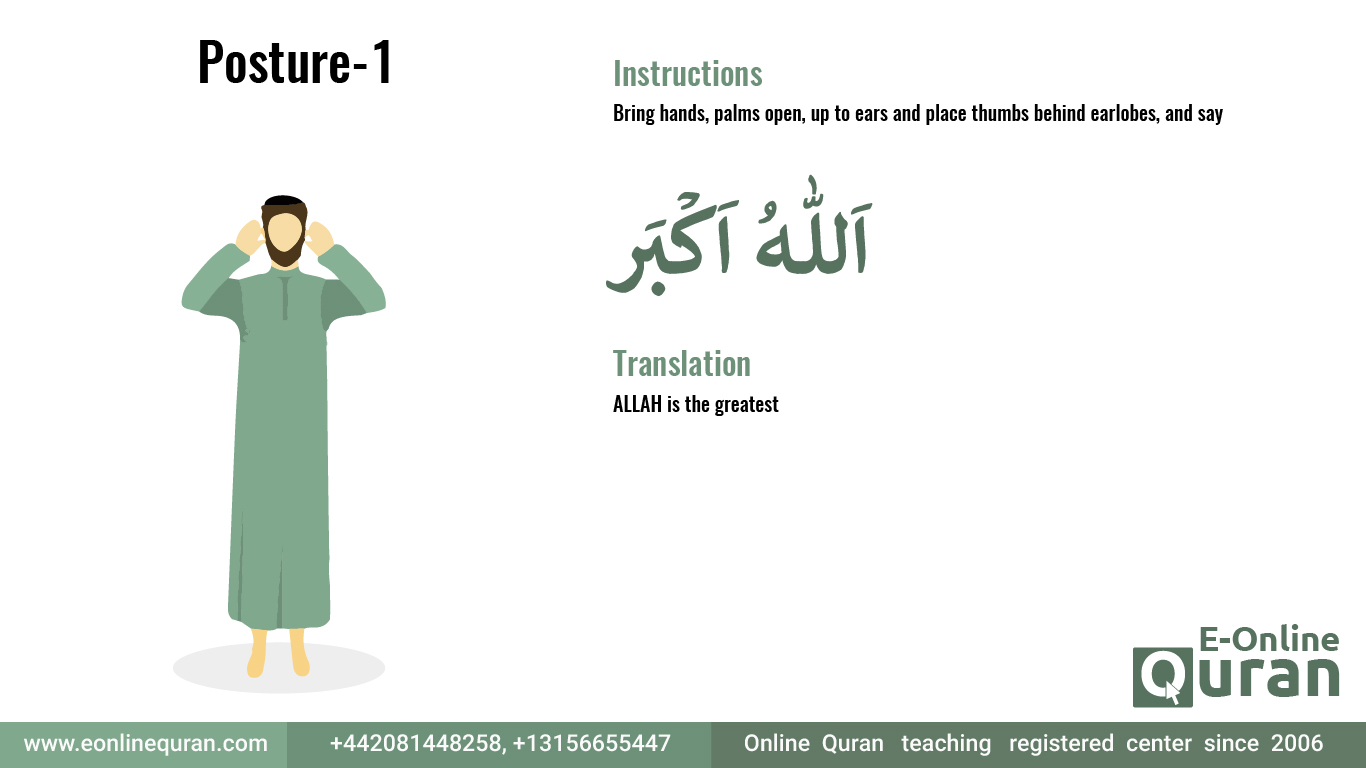 Posture-1

Instructions

Bring hands, palms open, up to ears and place thumbs behind earlobes, and say

اَللّٰهُ اَكْبَر

Translation

ALLAH is the greatest

E-Online Quran

www.eonlinequran.com

+442081448258, +13156655447

Online Quran teaching registered center since 2006